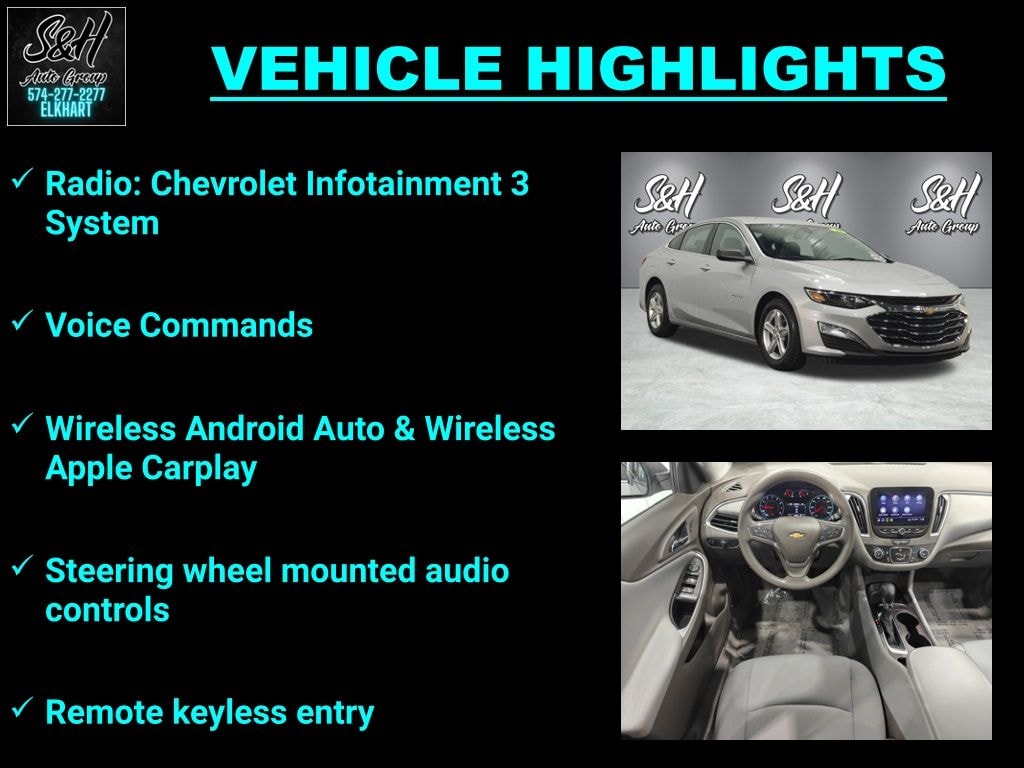 S&H
Auto Group
574-277-2277
ELKHART

VEHICLE HIGHLIGHTS

✓ Radio: Chevrolet Infotainment 3 System

✓ Voice Commands

✓ Wireless Android Auto & Wireless Apple Carplay

✓ Steering wheel mounted audio controls

✓ Remote keyless entry

S&H
Auto Group
S&H
Auto Group
S&H
Auto Group